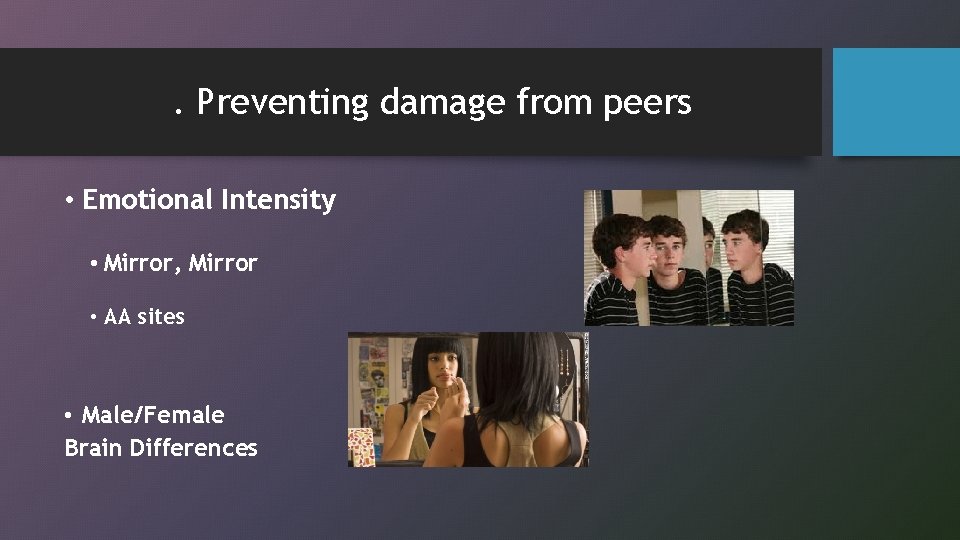 . Preventing damage from peers

• Emotional Intensity

• Mirror, Mirror

• AA sites

• Male/Female Brain Differences